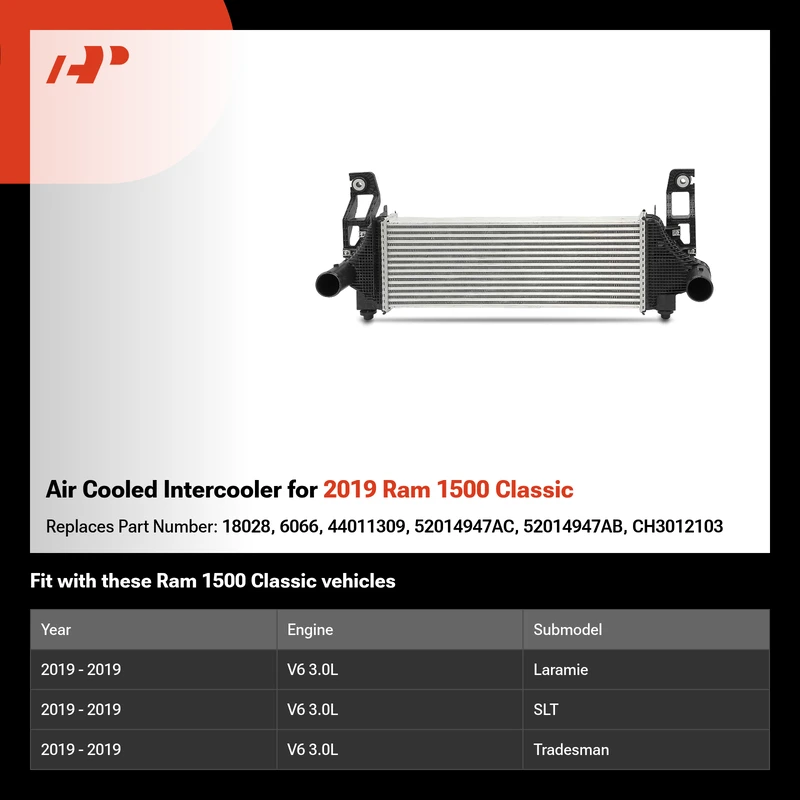 Air Cooled Intercooler for 2019 Ram 1500 Classic

Replaces Part Number: 18028, 6066, 44011309, 52014947AC, 52014947AB, CH3012103

Fit with these Ram 1500 Classic vehicles

| Year | Engine | Submodel |
|---|---|---|
| 2019 - 2019 | V6 3.0L | Laramie |
| 2019 - 2019 | V6 3.0L | SLT |
| 2019 - 2019 | V6 3.0L | Tradesman |